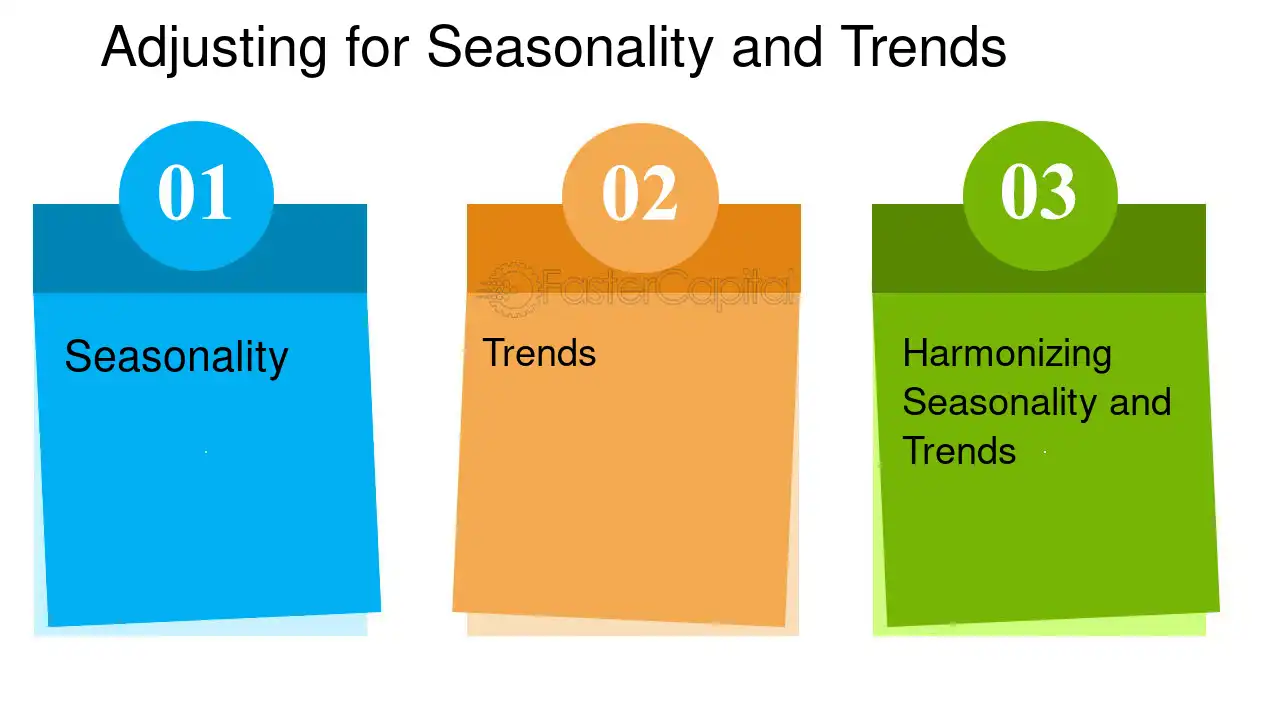 Adjusting for Seasonality and Trends

01

Seasonality

02

FasterCapital

Trends

03

Harmonizing Seasonality and Trends